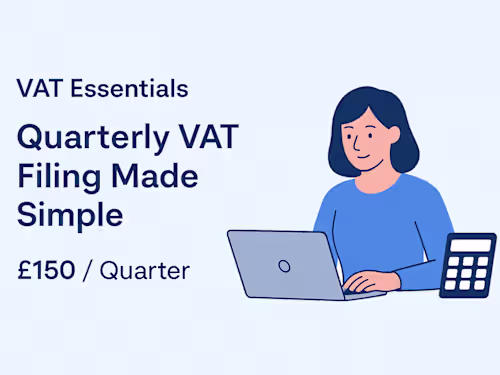 VAT Essentials

Quarterly VAT Filing Made Simple

£150 / Quarter